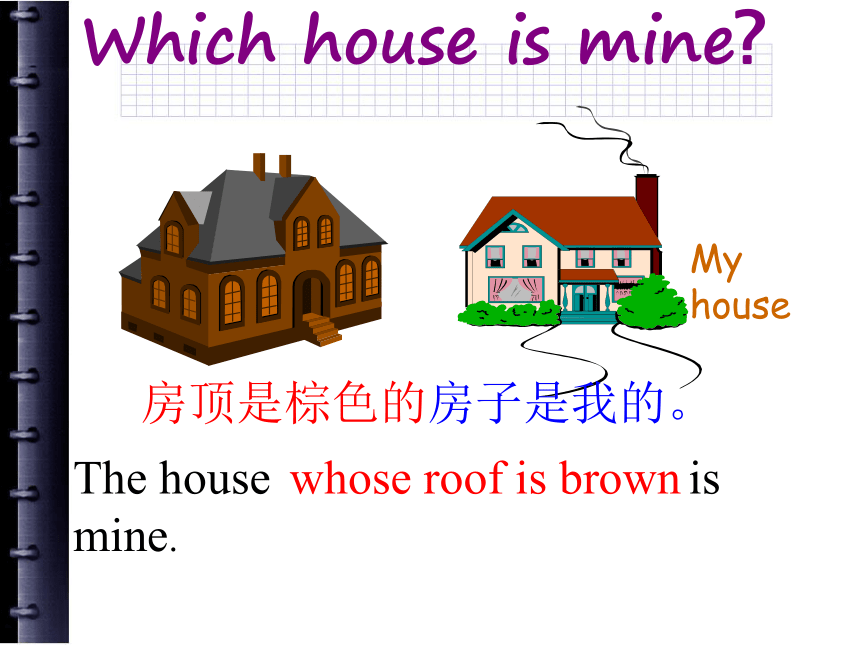 Which house is mine?

My house

房顶是棕色的房子是我的。

The house whose roof is brown is mine.